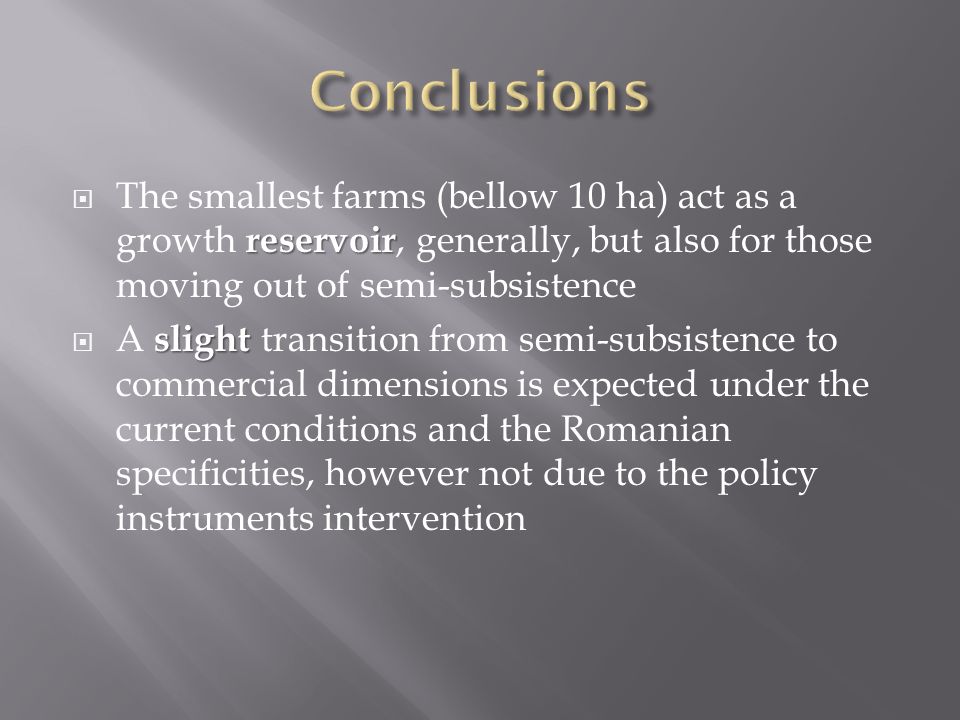 Conclusions

The smallest farms (bellow 10 ha) act as a growth reservoir, generally, but also for those moving out of semi-subsistence

A slight transition from semi-subsistence to commercial dimensions is expected under the current conditions and the Romanian specificities, however not due to the policy instruments intervention